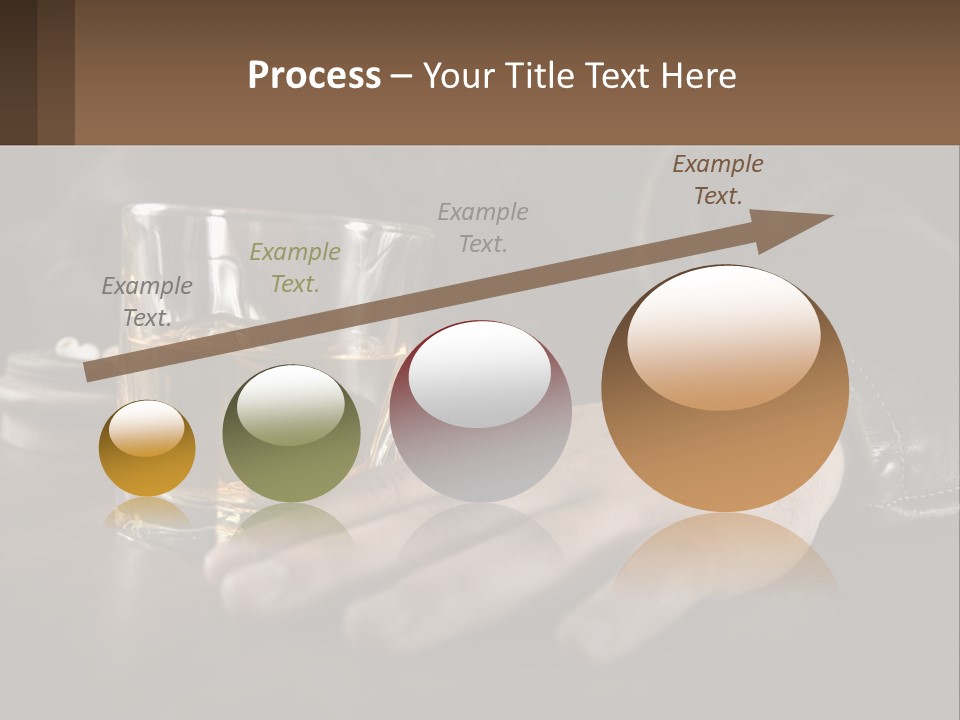 Process – Your Title Text Here

Example Text.

Example Text.

Example Text.

Example Text.